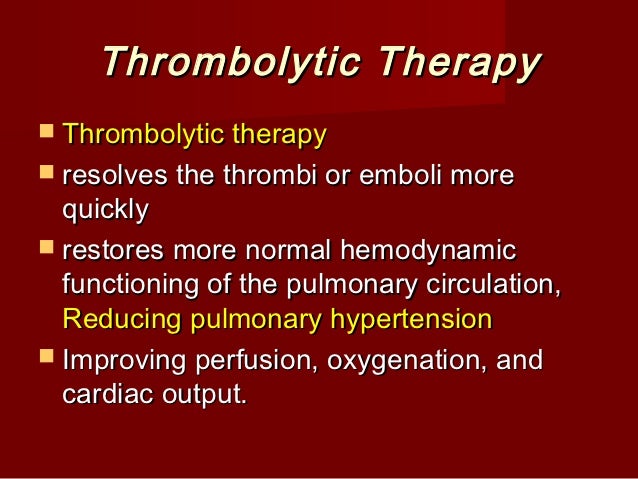 Thrombolytic Therapy

- Thrombolytic therapy
- resolves the thrombi or emboli more quickly
- restores more normal hemodynamic functioning of the pulmonary circulation, Reducing pulmonary hypertension
- Improving perfusion, oxygenation, and cardiac output.